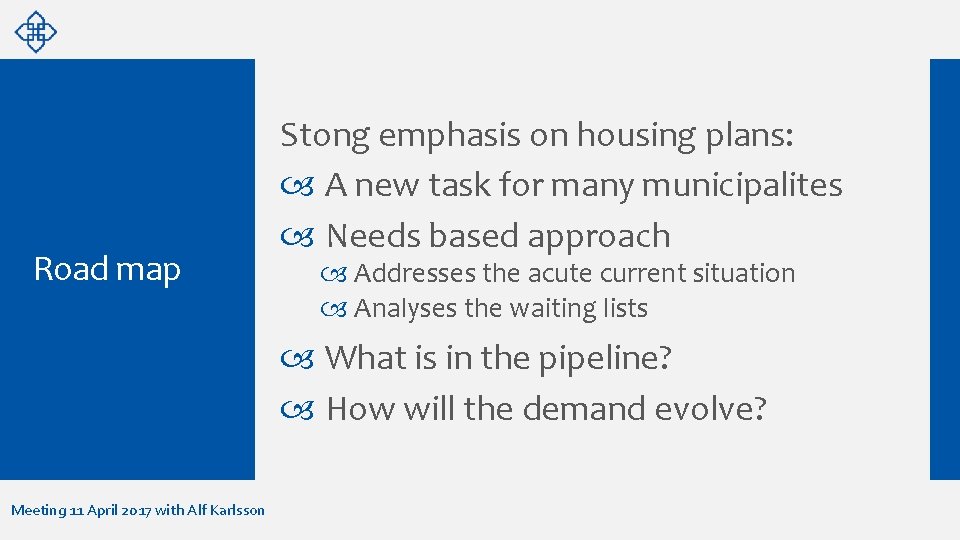 Road map

Stong emphasis on housing plans:

A new task for many municipalites

Needs based approach

Addresses the acute current situation

Analyses the waiting lists

What is in the pipeline?

How will the demand evolve?

Meeting 11 April 2017 with Alf Karlsson